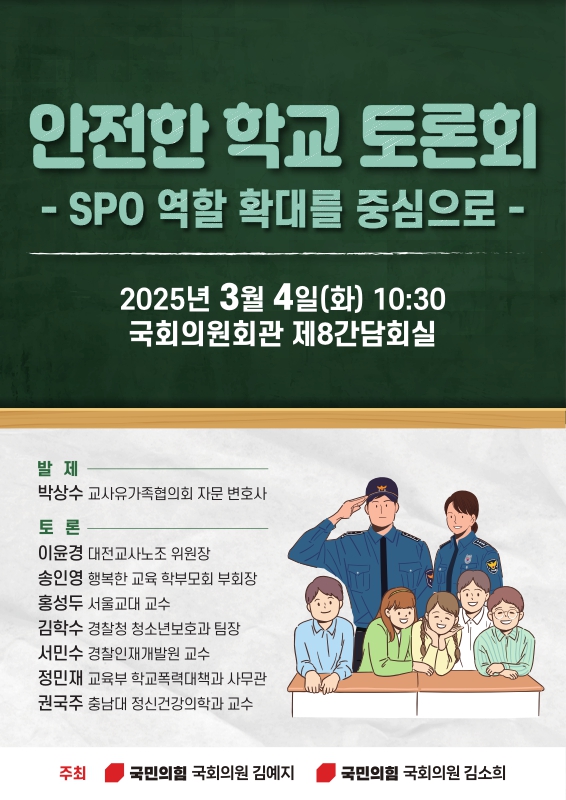 안전한 학교 토론회

- SPO 역할 확대를 중심으로 -

2025년 3월 4일(화) 10:30
국회의원회관 제8간담회실

발 제
박상수 교사유가족협의회 자문 변호사

토 론
이윤경 대전교사노조 위원장
송인영 행복한 교육 학부모회 부회장
홍성두 서울교대 교수
김학수 경찰청 청소년보호과 팀장
서민수 경찰인재개발원 교수
정민재 교육부 학교폭력대책과 사무관
권국주 충남대 정신건강의학과 교수

주최 국민의힘 국회의원 김예지 국민의힘 국회의원 김소희